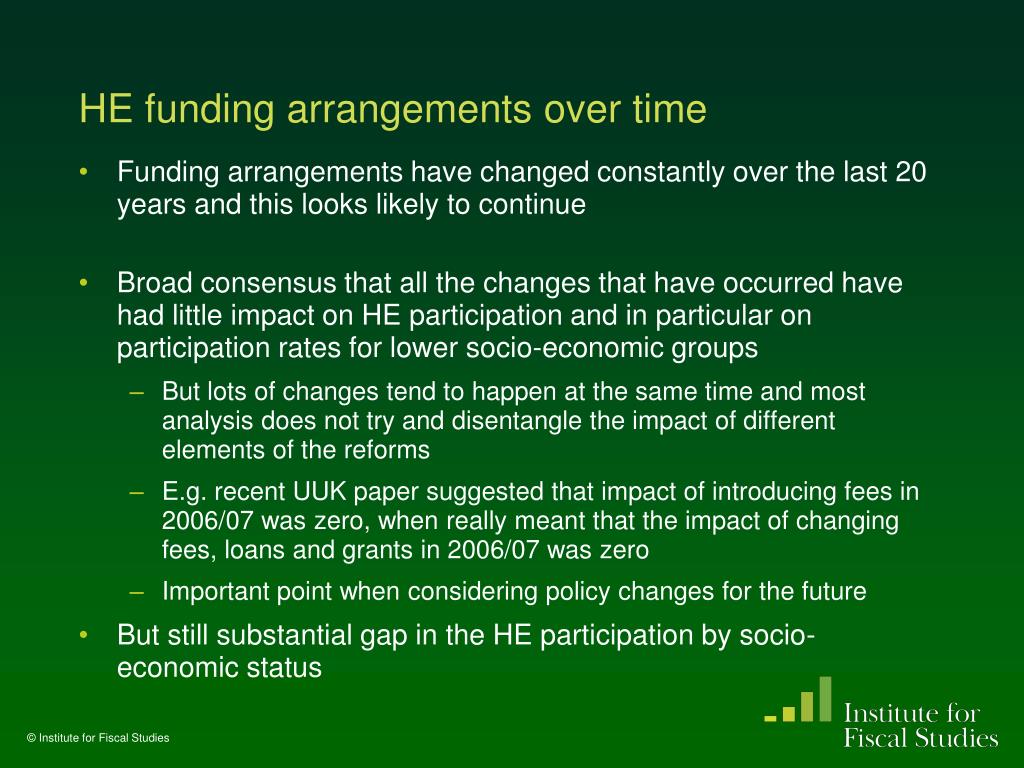 HE funding arrangements over time

• Funding arrangements have changed constantly over the last 20 years and this looks likely to continue

• Broad consensus that all the changes that have occurred have had little impact on HE participation and in particular on participation rates for lower socio-economic groups
– But lots of changes tend to happen at the same time and most analysis does not try and disentangle the impact of different elements of the reforms
– E.g. recent UUK paper suggested that impact of introducing fees in 2006/07 was zero, when really meant that the impact of changing fees, loans and grants in 2006/07 was zero
– Important point when considering policy changes for the future

• But still substantial gap in the HE participation by socio-economic status

© Institute for Fiscal Studies

Institute for Fiscal Studies